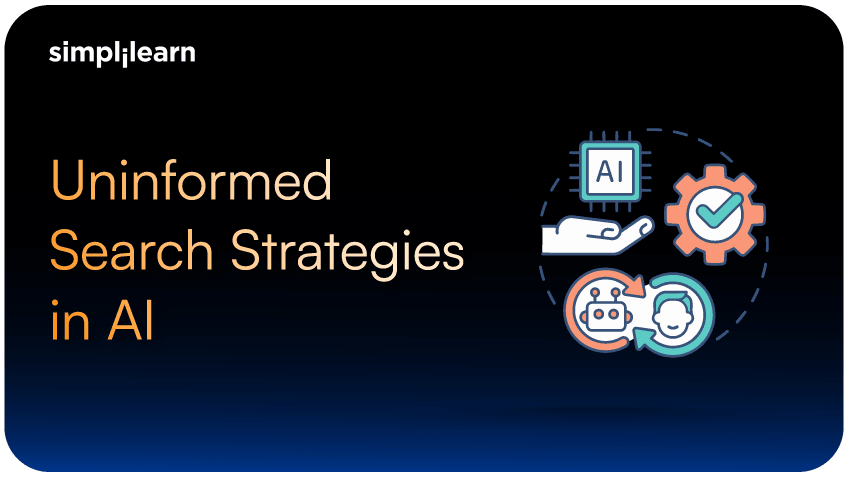 simplilearn

Uninformed Search Strategies in AI

AI